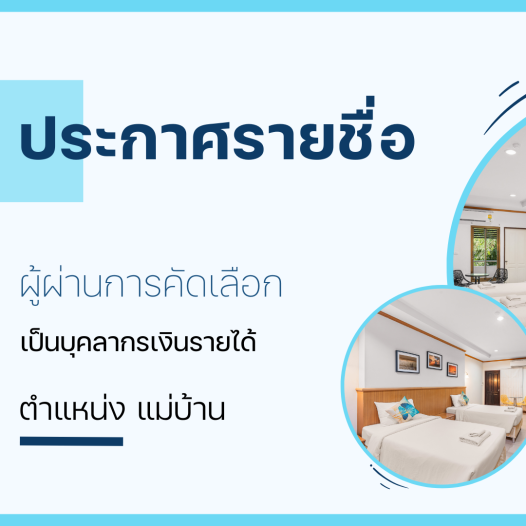 ประกาศรายชื่อ

ผู้ผ่านการคัดเลือก

เป็นบุคลากรเงินรายได้

ตำแหน่ง แม่บ้าน